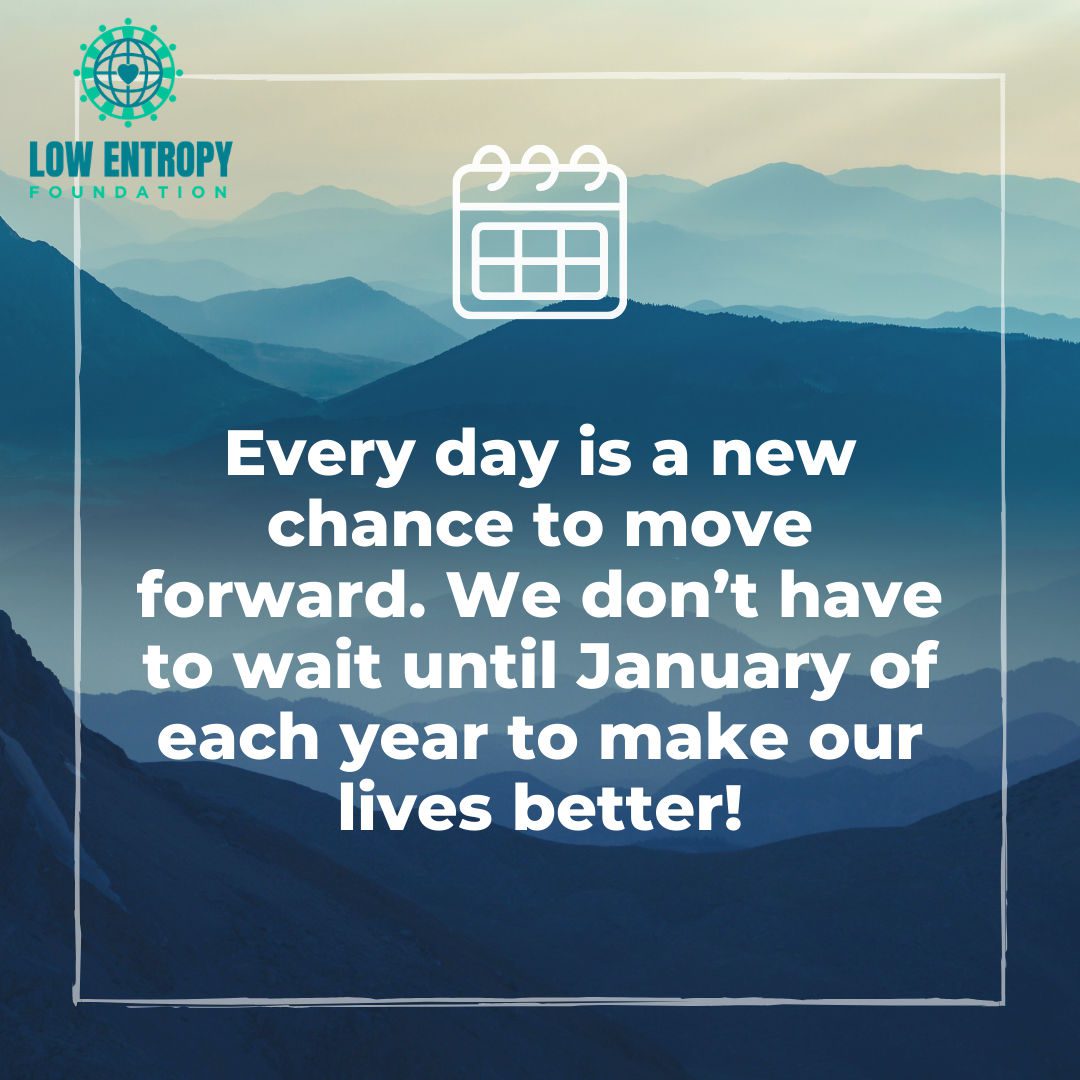 LOW ENTROPY
FOUNDATION

Every day is a new chance to move forward. We don’t have to wait until January of each year to make our lives better!